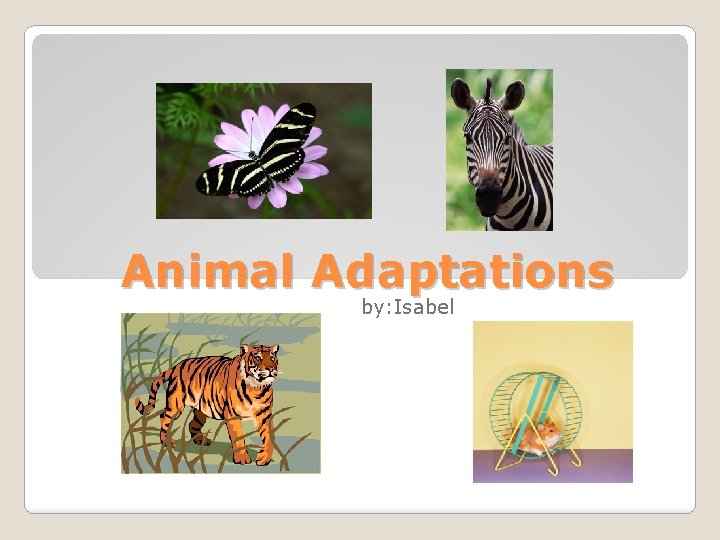 Animal Adaptations
by:Isabel